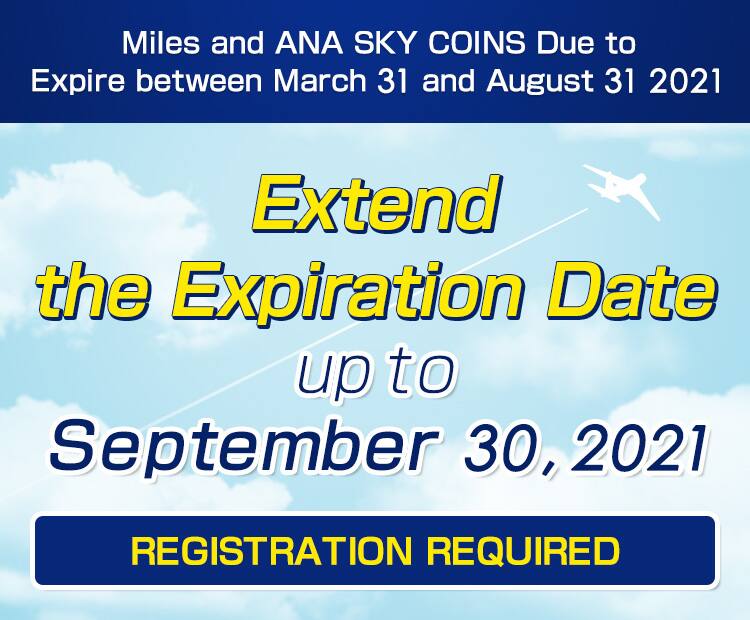 Miles and ANA SKY COINS Due to Expire between March 31 and August 31 2021

Extend the Expiration Date up to September 30, 2021

REGISTRATION REQUIRED